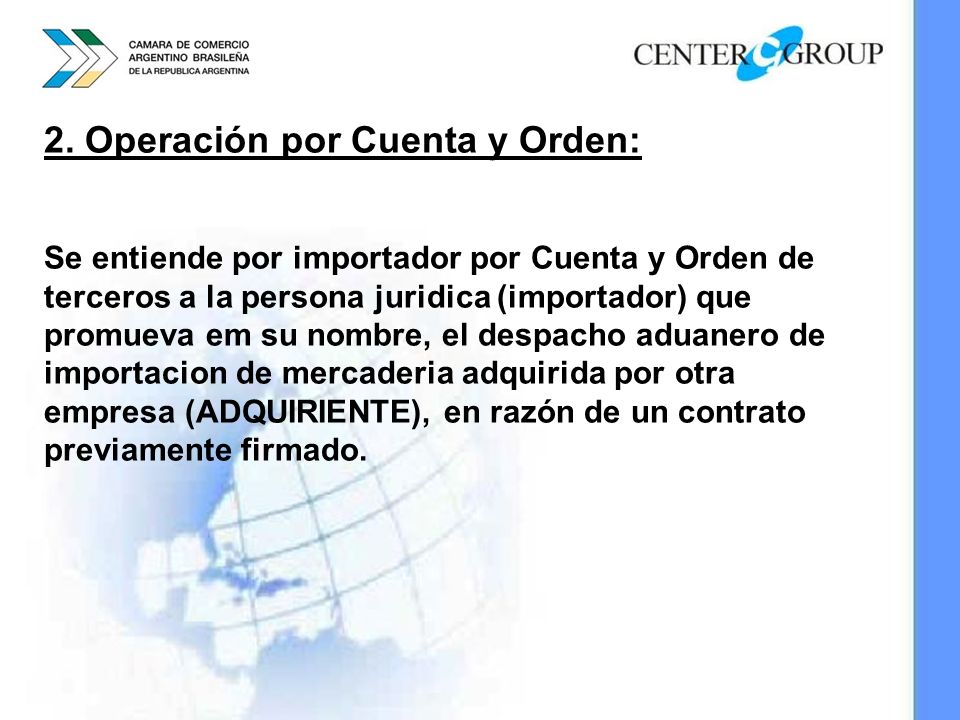 CAMARA DE COMERCIO
ARGENTINO BRASILEÑA
DE LA REPUBLICA ARGENTINA

CENTER GROUP

2. Operación por Cuenta y Orden:

Se entiende por importador por Cuenta y Orden de terceros a la persona juridica (importador) que promueva em su nombre, el despacho aduanero de importacion de mercaderia adquirida por otra empresa (ADQUIRIENTE), en razón de un contrato previamente firmado.